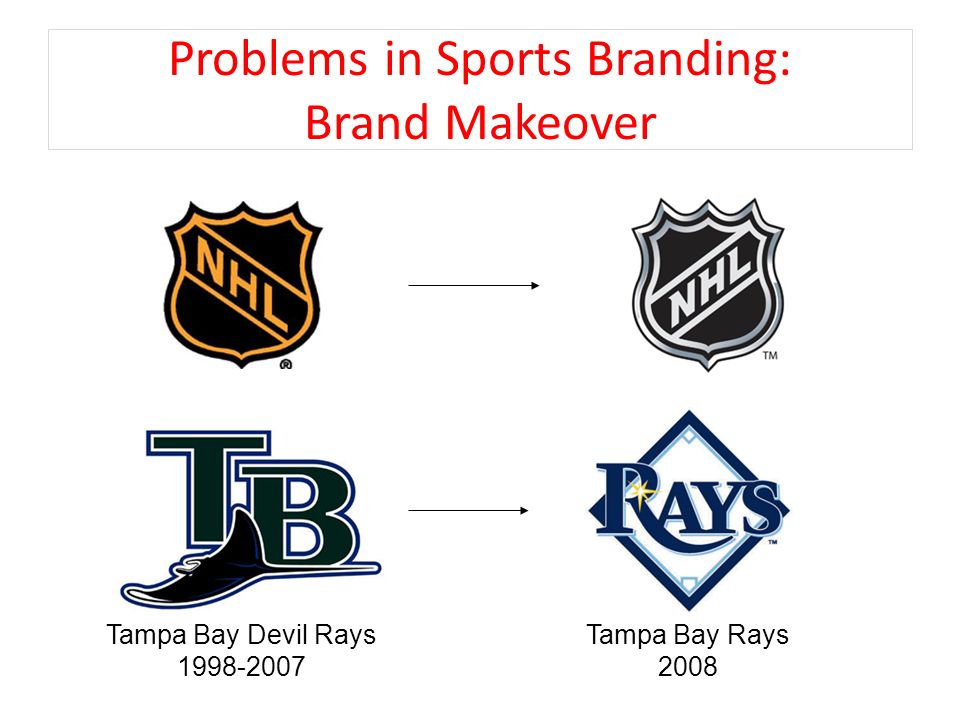 Problems in Sports Branding:
Brand Makeover

NHL
®

NHL
TM

TB

RAYS
TM

Tampa Bay Devil Rays
1998-2007

Tampa Bay Rays
2008